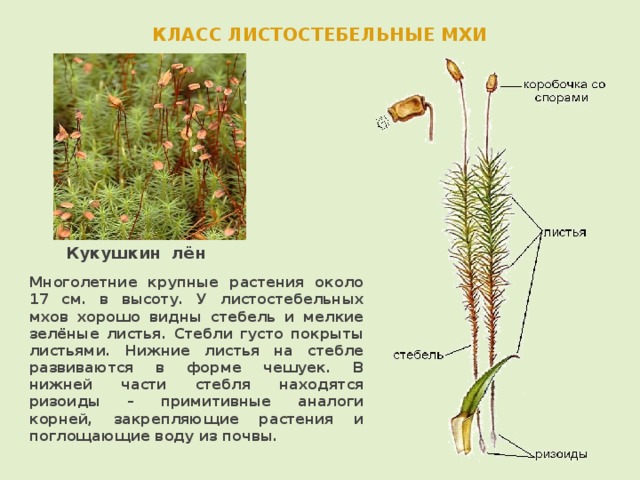 КЛАСС ЛИСТОСТЕБЕЛЬНЫЕ МХИ

Кукушкин лён

Многолетние крупные растения около 17 см. в высоту. У листостебельных мхов хорошо видны стебель и мелкие зелёные листья. Стебли густо покрыты листьями. Нижние листья на стебле развиваются в форме чешуек. В нижней части стебля находятся ризоиды – примитивные аналоги корней, закрепляющие растения и поглощающие воду из почвы.

коробочка со спорами

листья

стебель

ризоиды